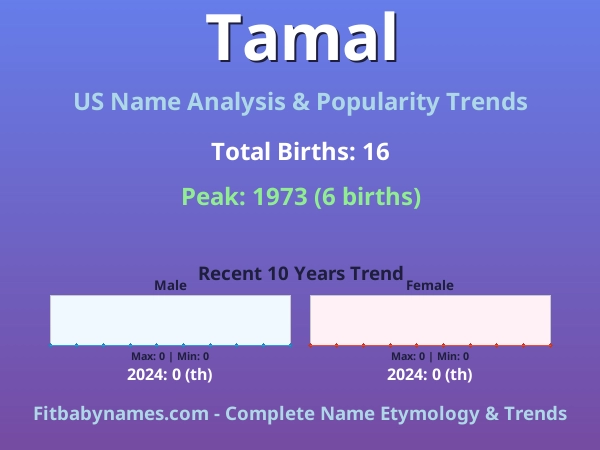 Tamal

US Name Analysis & Popularity Trends

Total Births: 16

Peak: 1973 (6 births)

Recent 10 Years Trend

Male

Max: 0 | Min: 0

2024: 0 (th)

Female

Max: 0 | Min: 0

2024: 0 (th)

Fitbabynames.com - Complete Name Etymology & Trends